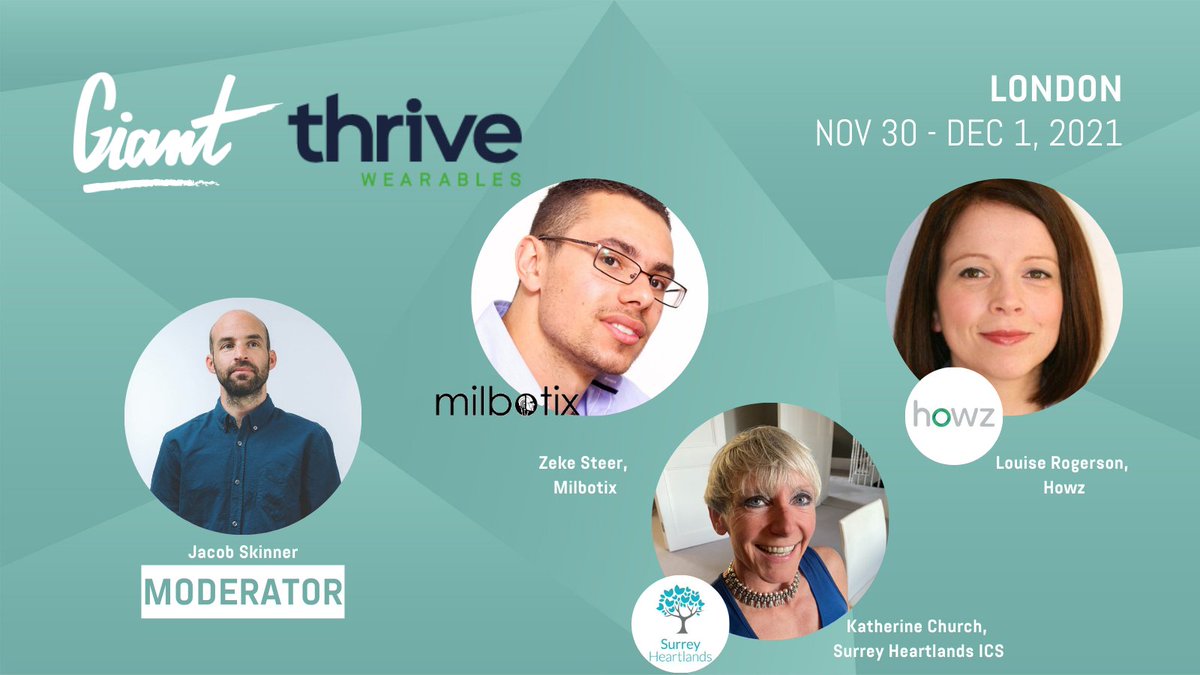 Giant thrive WEARABLES

LONDON
NOV 30 - DEC 1, 2021

milbotix

Zeke Steer, Milbotix

howz

Louise Rogerson, Howz

Jacob Skinner
MODERATOR

Surrey Heartlands

Katherine Church, Surrey Heartlands ICS